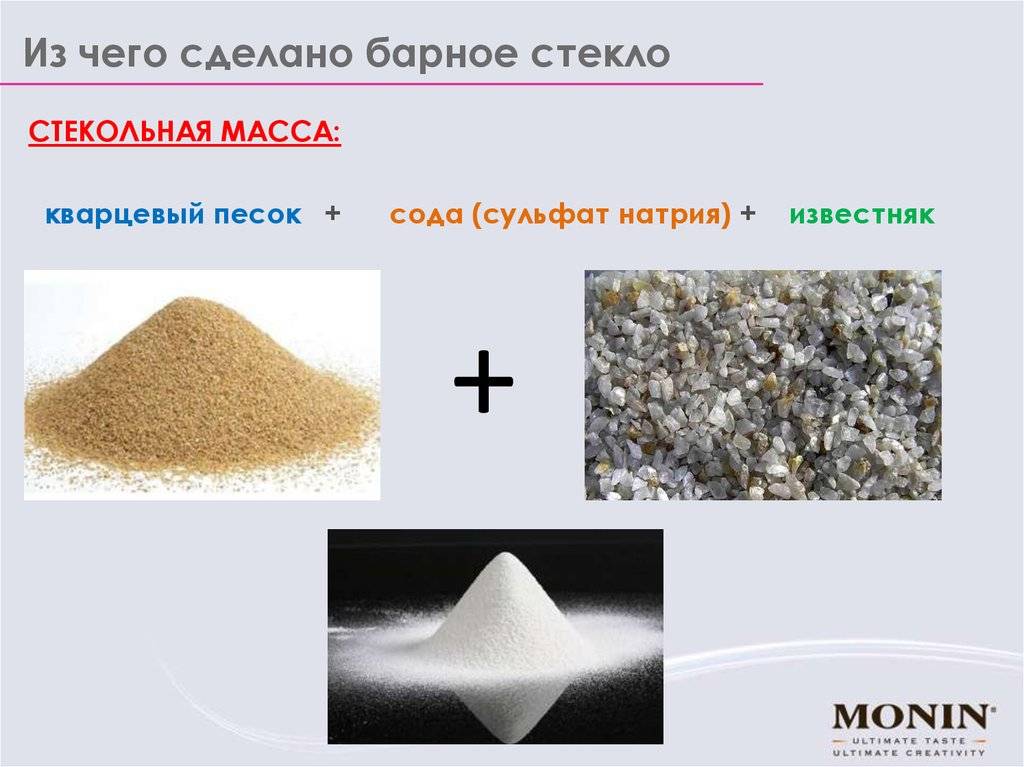 Из чего сделано барное стекло

СТЕКОЛЬНАЯ МАССА:

кварцевый песок + сода (сульфат натрия) + известняк

+

MONIN®
ULTIMATE TASTE
ULTIMATE CREATIVITY